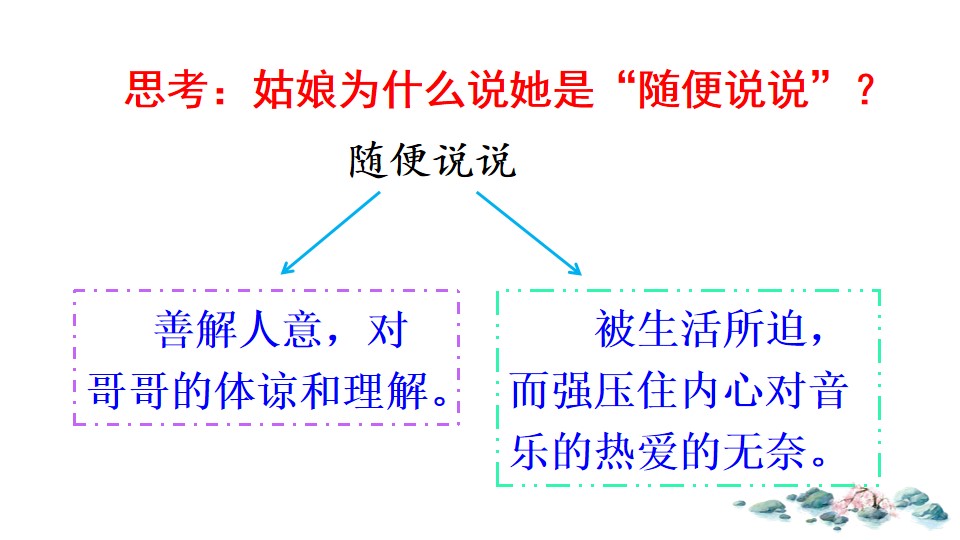 思考：姑娘为什么说她是“随便说说”？

随便说说

善解人意，对哥哥的体谅和理解。

被生活所迫，而强压住内心对音乐的热爱的无奈。